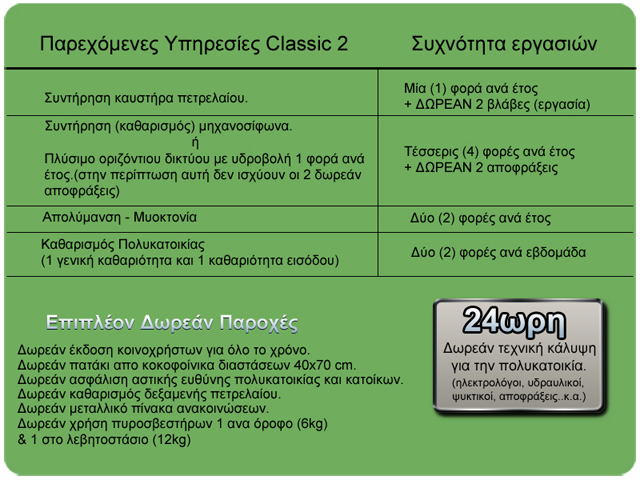 | Παρεχόμενες Υπηρεσίες Classic 2 | Συχνότητα εργασιών |
|---|---|
| Συντήρηση καυστήρα πετρελαίου. | Μία (1) φορά ανά έτος + ΔΩΡΕΑΝ 2 βλάβες (εργασία) |
| Συντήρηση (καθαρισμός) μηχανοσίφωνα. ή Πλύσιμο οριζόντιου δικτύου με υδροβολή 1 φορά ανά έτος.(στην περίπτωση αυτή δεν ισχύουν οι 2 δωρεάν αποφράξεις) | Τέσσερις (4) φορές ανά έτος + ΔΩΡΕΑΝ 2 αποφράξεις |
| Απολύμανση - Μυοκτονία | Δύο (2) φορές ανά έτος |
| Καθαρισμός Πολυκατοικίας (1 γενική καθαριότητα και 1 καθαριότητα εισόδου) | Δύο (2) φορές ανά εβδομάδα |

Επιπλέον Δωρεάν Παροχές

Δωρεάν έκδοση κοινοχρήστων για όλο το χρόνο.
Δωρεάν πατάκι απο κοκοφοίνικα διαστάσεων 40x70 cm.
Δωρεάν ασφάλιση αστικής ευθύνης πολυκατοικίας και κατοίκων.
Δωρεάν καθαρισμός δεξαμενής πετρελαίου.
Δωρεάν μεταλλικό πίνακα ανακοινώσεων.
Δωρεάν χρήση πυροσβεστήρων 1 ανα όροφο (6kg)
& 1 στο λεβητοστάσιο (12kg)

24ωρη
Δωρεάν τεχνική κάλυψη για την πολυκατοικία.
(ηλεκτρολόγοι, υδραυλικοί, ψυκτικοί, αποφράξεις..κ.α.)